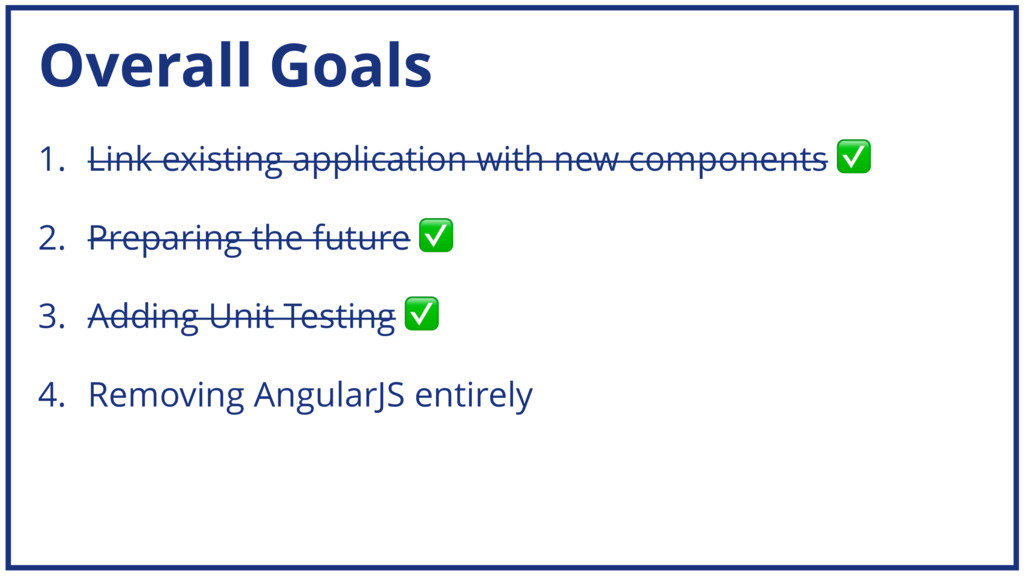 Overall Goals

1. ~~Link existing application with new components~~ ✅

2. ~~Preparing the future~~ ✅

3. ~~Adding Unit Testing~~ ✅

4. Removing AngularJS entirely